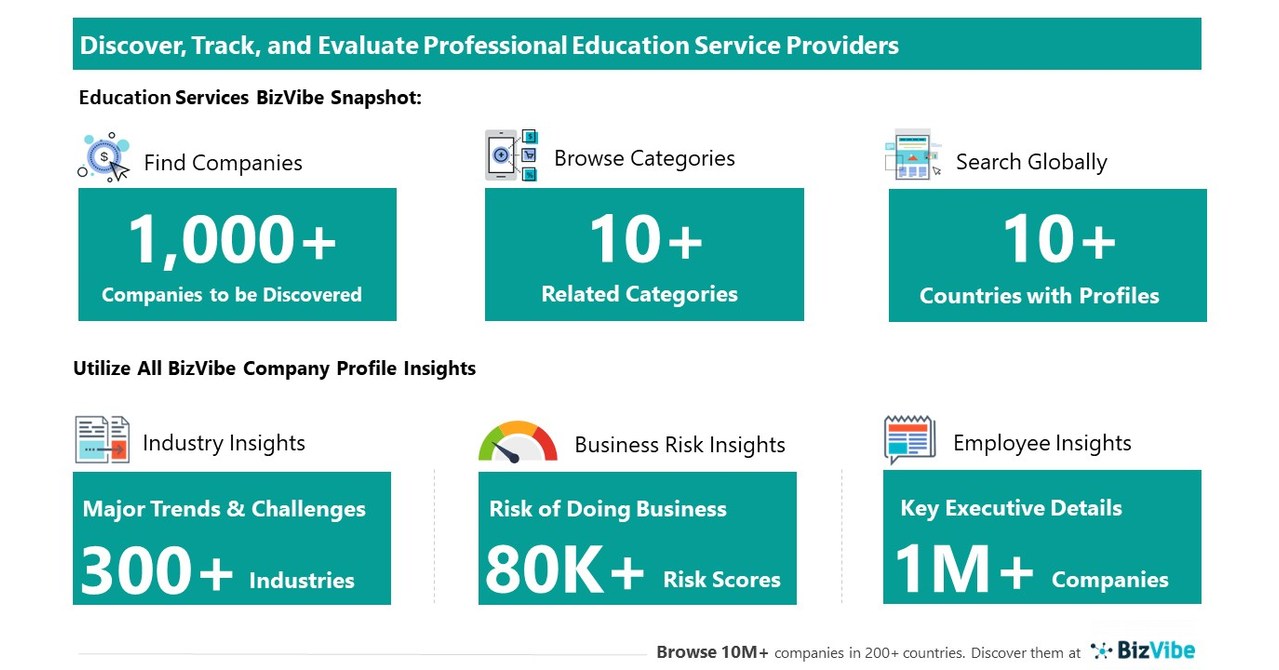 Discover, Track, and Evaluate Professional Education Service Providers

Education Services BizVibe Snapshot:

Find Companies

1,000+
Companies to be Discovered

Browse Categories

10+
Related Categories

Search Globally

10+
Countries with Profiles

Utilize All BizVibe Company Profile Insights

Industry Insights

Major Trends & Challenges
300+ Industries

Business Risk Insights

Risk of Doing Business
80K+ Risk Scores

Employee Insights

Key Executive Details
1M+ Companies

Browse 10M+ companies in 200+ countries. Discover them at BizVibe